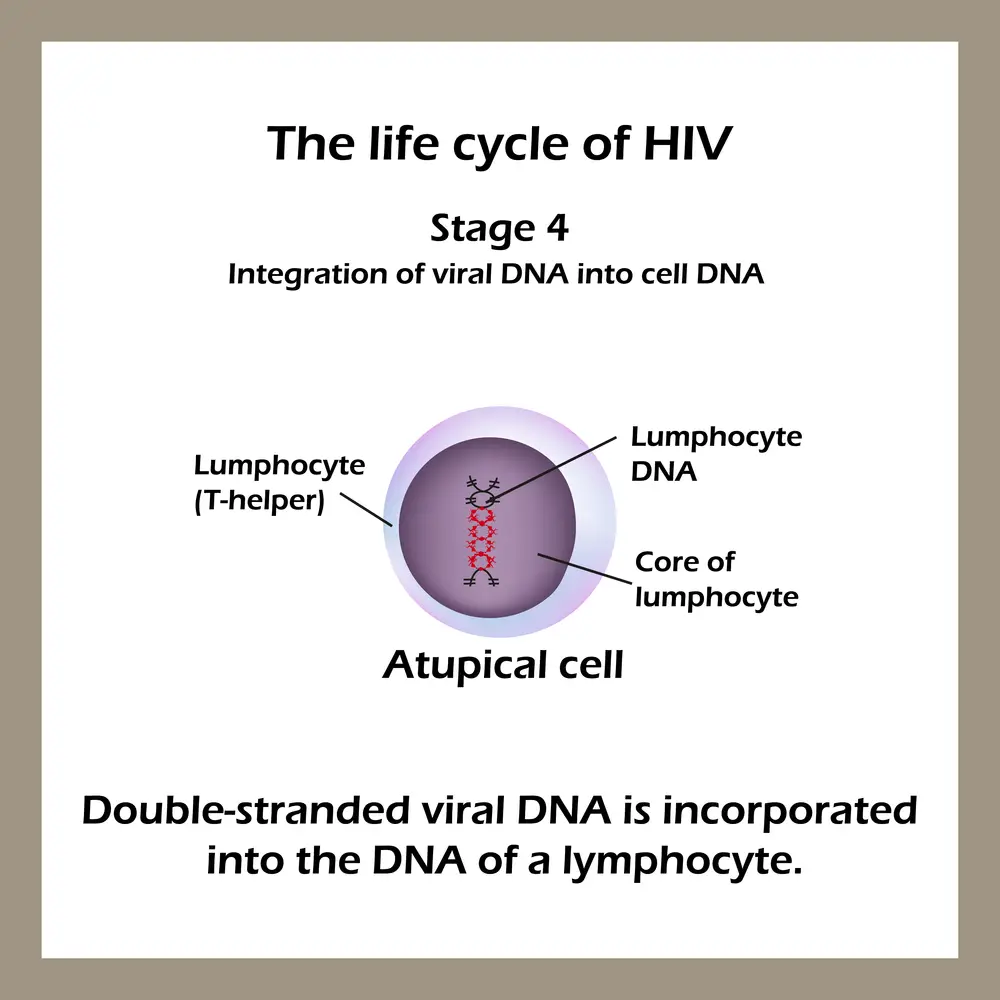 The life cycle of HIV

Stage 4

Integration of viral DNA into cell DNA

Lumphocyte (T-helper)

Lumphocyte DNA

Core of lumphocyte

Atupical cell

Double-stranded viral DNA is incorporated into the DNA of a lymphocyte.